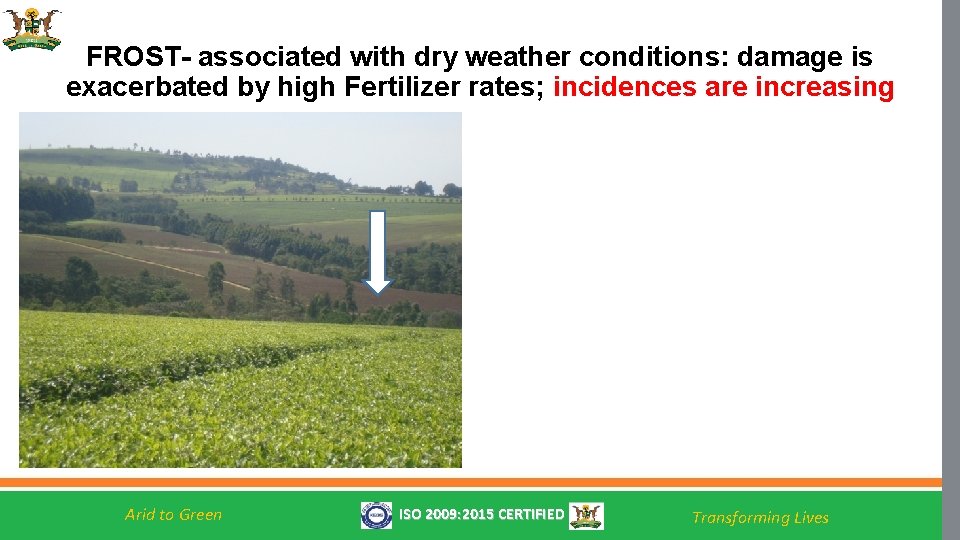 FROST- associated with dry weather conditions: damage is exacerbated by high Fertilizer rates; incidences are increasing

Arid to Green

ISO 2009:2015 CERTIFIED

Transforming Lives